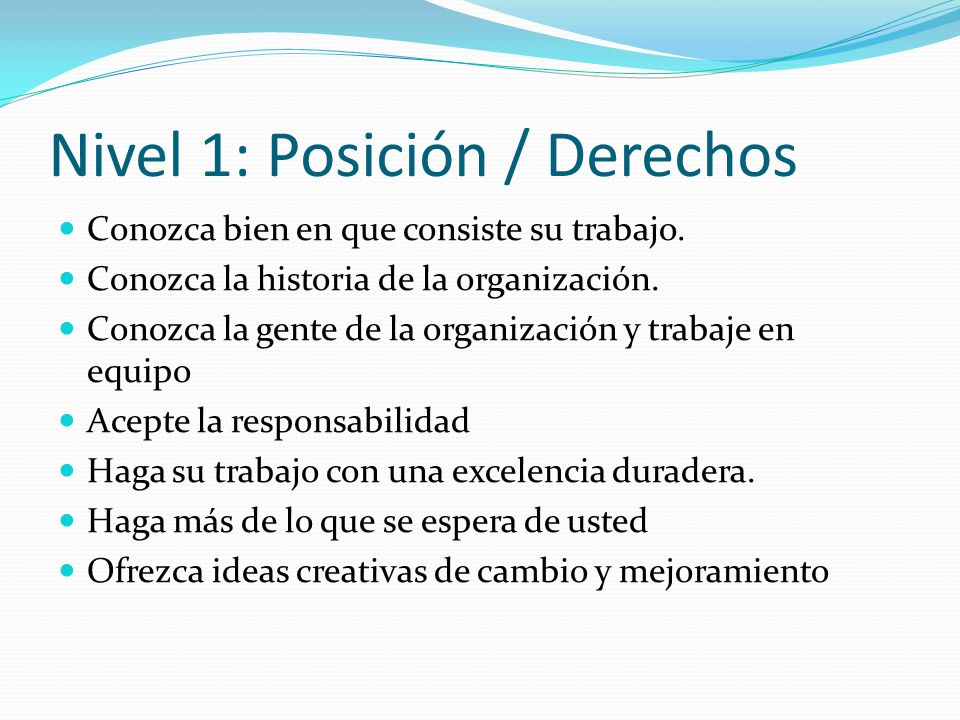 Nivel 1: Posición / Derechos

- Conozca bien en que consiste su trabajo.
- Conozca la historia de la organización.
- Conozca la gente de la organización y trabaje en equipo
- Acepte la responsabilidad
- Haga su trabajo con una excelencia duradera.
- Haga más de lo que se espera de usted
- Ofrezca ideas creativas de cambio y mejoramiento